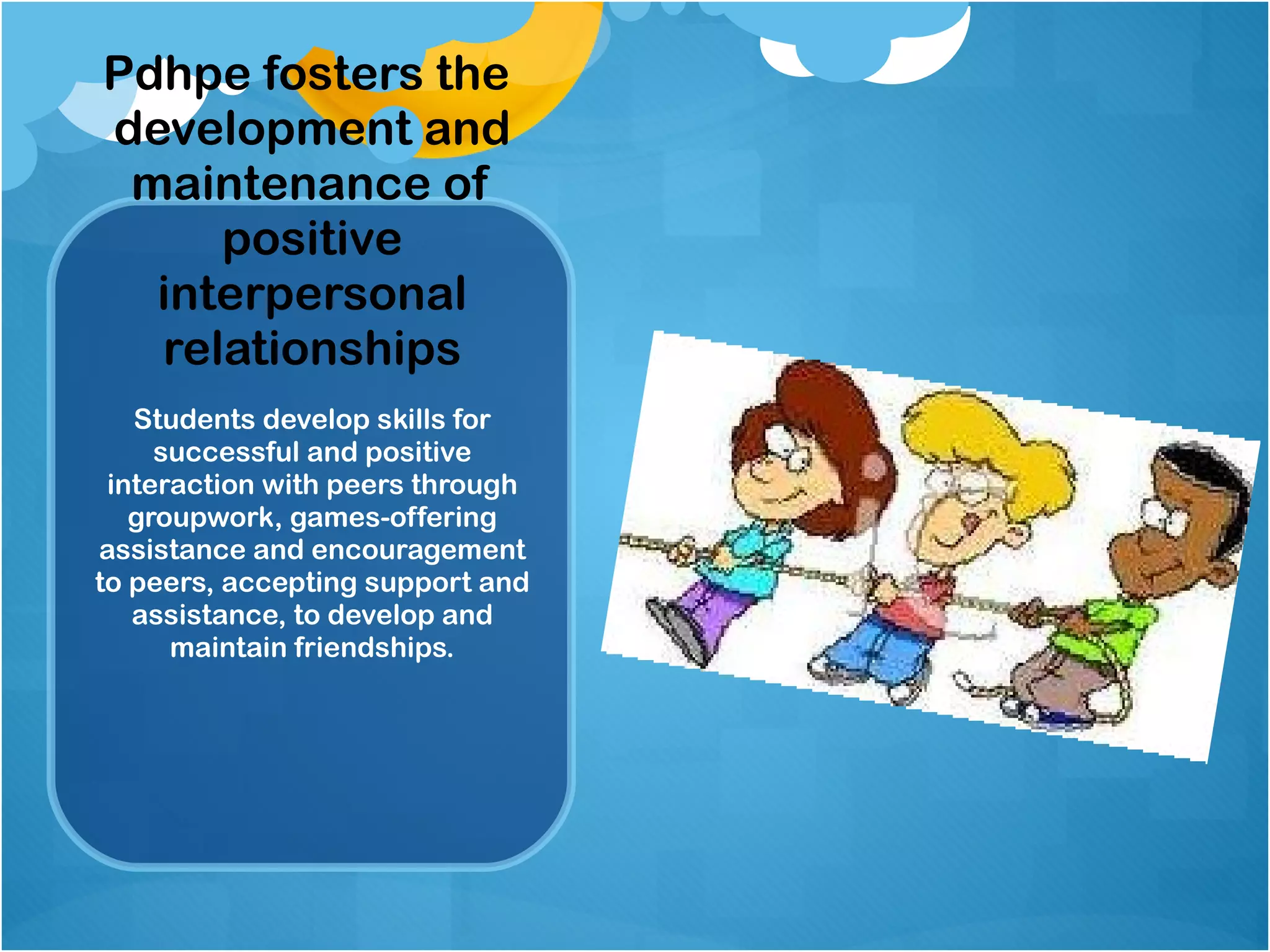 Pdhpe fosters the development and maintenance of positive interpersonal relationships

Students develop skills for successful and positive interaction with peers through groupwork, games-offering assistance and encouragement to peers, accepting support and assistance, to develop and maintain friendships.